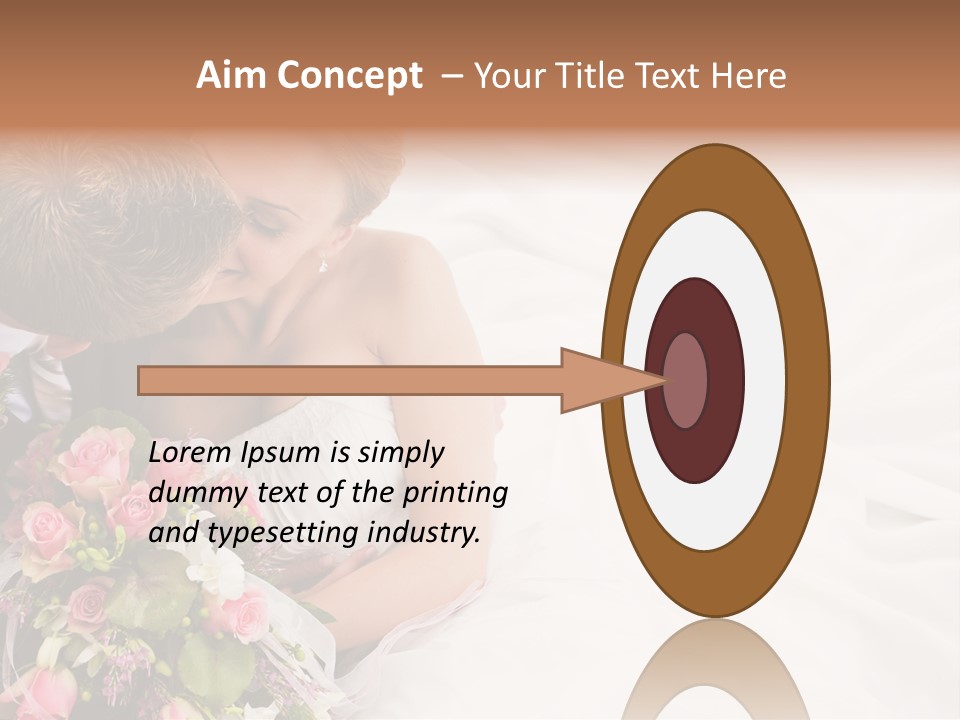 Aim Concept – Your Title Text Here

Lorem Ipsum is simply dummy text of the printing and typesetting industry.